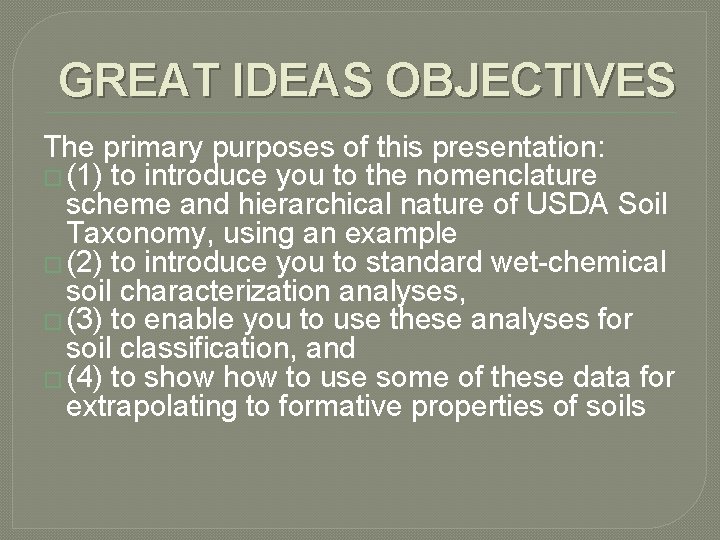 GREAT IDEAS OBJECTIVES

The primary purposes of this presentation:
(1) to introduce you to the nomenclature scheme and hierarchical nature of USDA Soil Taxonomy, using an example
(2) to introduce you to standard wet-chemical soil characterization analyses,
(3) to enable you to use these analyses for soil classification, and
(4) to show how to use some of these data for extrapolating to formative properties of soils